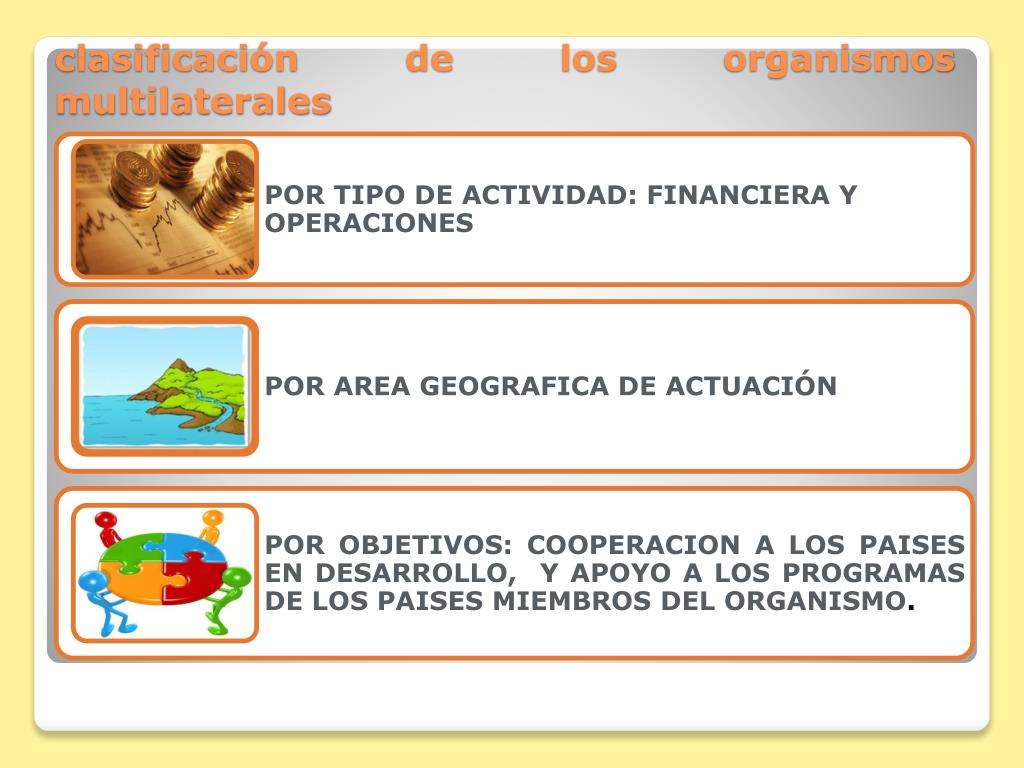 clasificación de los organismos multilaterales

POR TIPO DE ACTIVIDAD: FINANCIERA Y OPERACIONES

POR AREA GEOGRAFICA DE ACTUACIÓN

POR OBJETIVOS: COOPERACION A LOS PAISES EN DESARROLLO, Y APOYO A LOS PROGRAMAS DE LOS PAISES MIEMBROS DEL ORGANISMO.